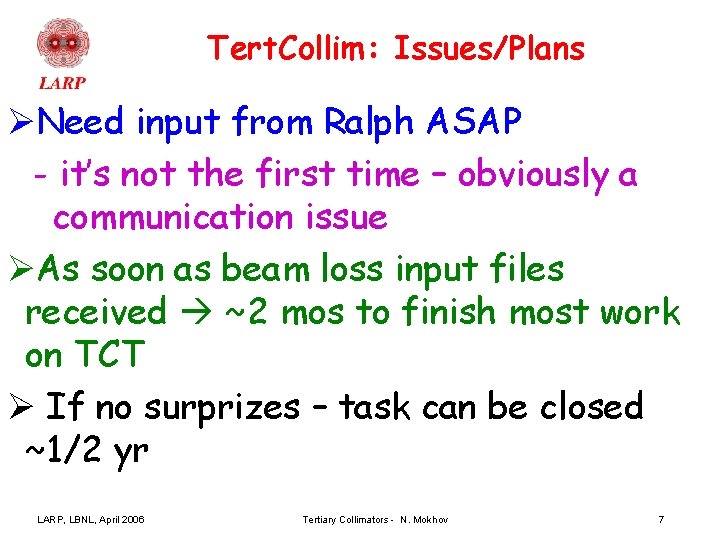 LARP

TertCollim: Issues/Plans

➢Need input from Ralph ASAP

- it's not the first time – obviously a communication issue

➢As soon as beam loss input files received → ~2 mos to finish most work on TCT

➢ If no surprizes – task can be closed ~1/2 yr

LARP, LBNL, April 2006

Tertiary Collimators - N. Mokhov

7